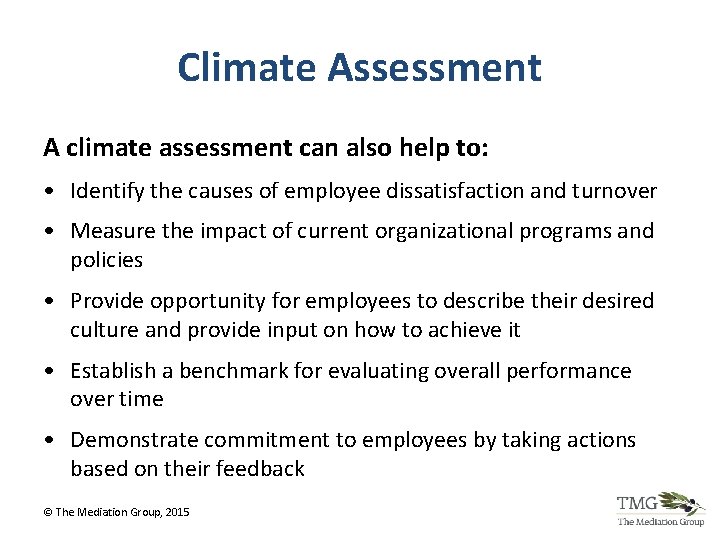 Climate Assessment

A climate assessment can also help to:

• Identify the causes of employee dissatisfaction and turnover
• Measure the impact of current organizational programs and policies
• Provide opportunity for employees to describe their desired culture and provide input on how to achieve it
• Establish a benchmark for evaluating overall performance over time
• Demonstrate commitment to employees by taking actions based on their feedback

© The Mediation Group, 2015

TMG
The Mediation Group